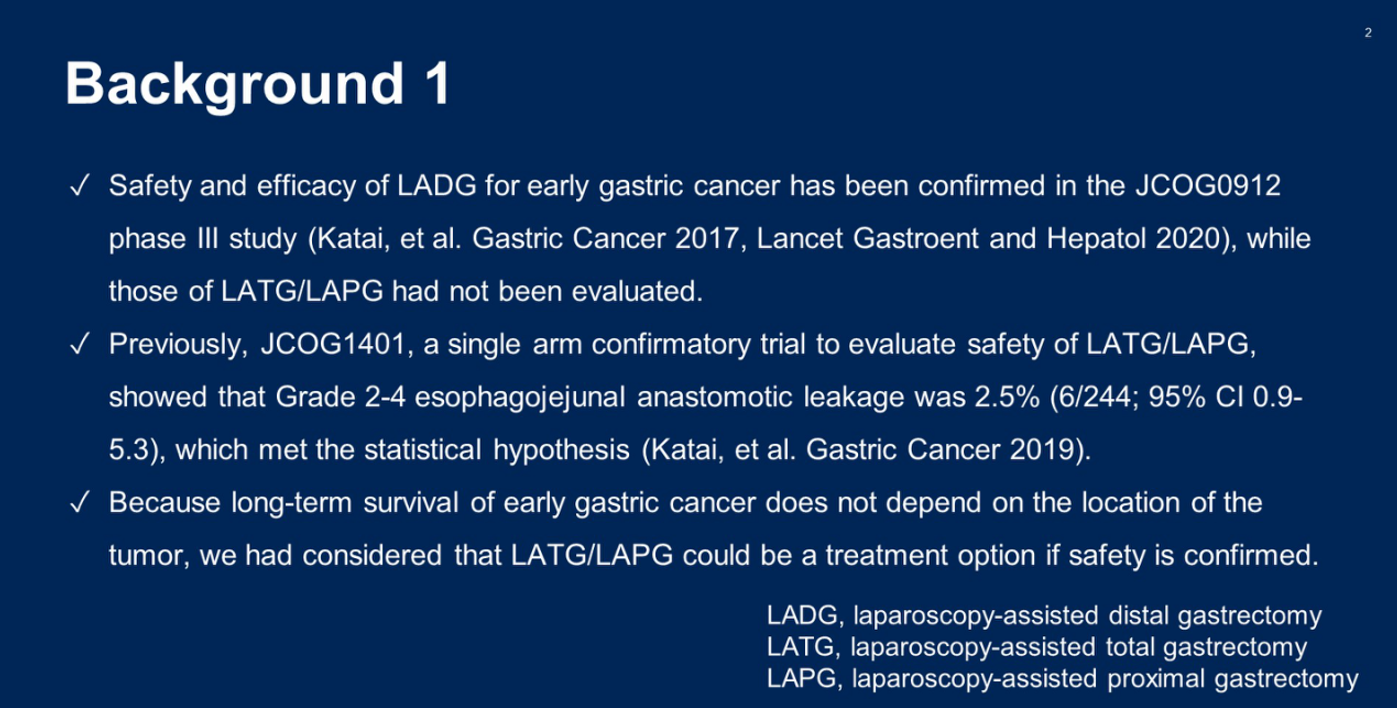 2

Background 1

✓ Safety and efficacy of LADG for early gastric cancer has been confirmed in the JCOG0912 phase III study (Katai, et al. Gastric Cancer 2017, Lancet Gastroent and Hepatol 2020), while those of LATG/LAPG had not been evaluated.

✓ Previously, JCOG1401, a single arm confirmatory trial to evaluate safety of LATG/LAPG, showed that Grade 2-4 esophagojejunal anastomotic leakage was 2.5% (6/244; 95% CI 0.9-5.3), which met the statistical hypothesis (Katai, et al. Gastric Cancer 2019).

✓ Because long-term survival of early gastric cancer does not depend on the location of the tumor, we had considered that LATG/LAPG could be a treatment option if safety is confirmed.

LADG, laparoscopy-assisted distal gastrectomy
LATG, laparoscopy-assisted total gastrectomy
LAPG, laparoscopy-assisted proximal gastrectomy